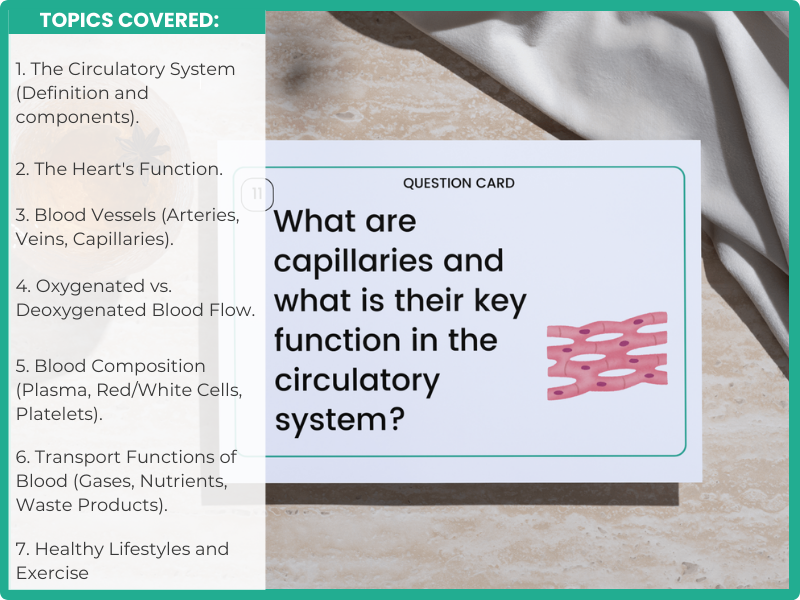 TOPICS COVERED:

1. The Circulatory System (Definition and components).

2. The Heart's Function.

3. Blood Vessels (Arteries, Veins, Capillaries).

4. Oxygenated vs. Deoxygenated Blood Flow.

5. Blood Composition (Plasma, Red/White Cells, Platelets).

6. Transport Functions of Blood (Gases, Nutrients, Waste Products).

7. Healthy Lifestyles and Exercise

11

QUESTION CARD

What are capillaries and what is their key function in the circulatory system?